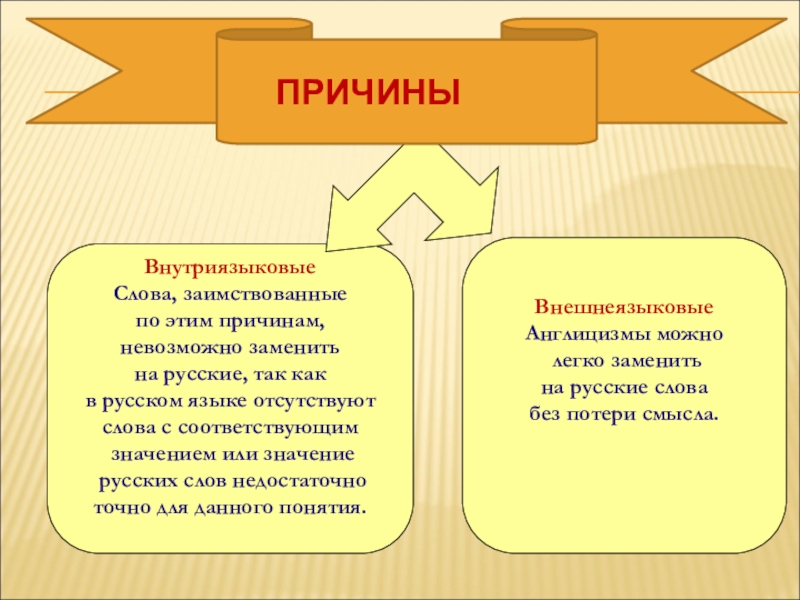 ПРИЧИНЫ

Внутриязыковые
Слова, заимствованные по этим причинам, невозможно заменить на русские, так как в русском языке отсутствуют слова с соответствующим значением или значение русских слов недостаточно точно для данного понятия.

Внешнеязыковые
Англицизмы можно легко заменить на русские слова без потери смысла.